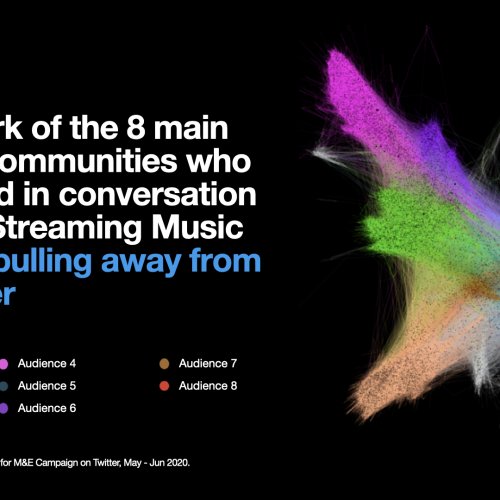 rk of the 8 main
ommunities who
d in conversation
Streaming Music
pulling away from
er

Audience 4
Audience 5
Audience 6
Audience 7
Audience 8

for M&E Campaign on Twitter, May - Jun 2020.